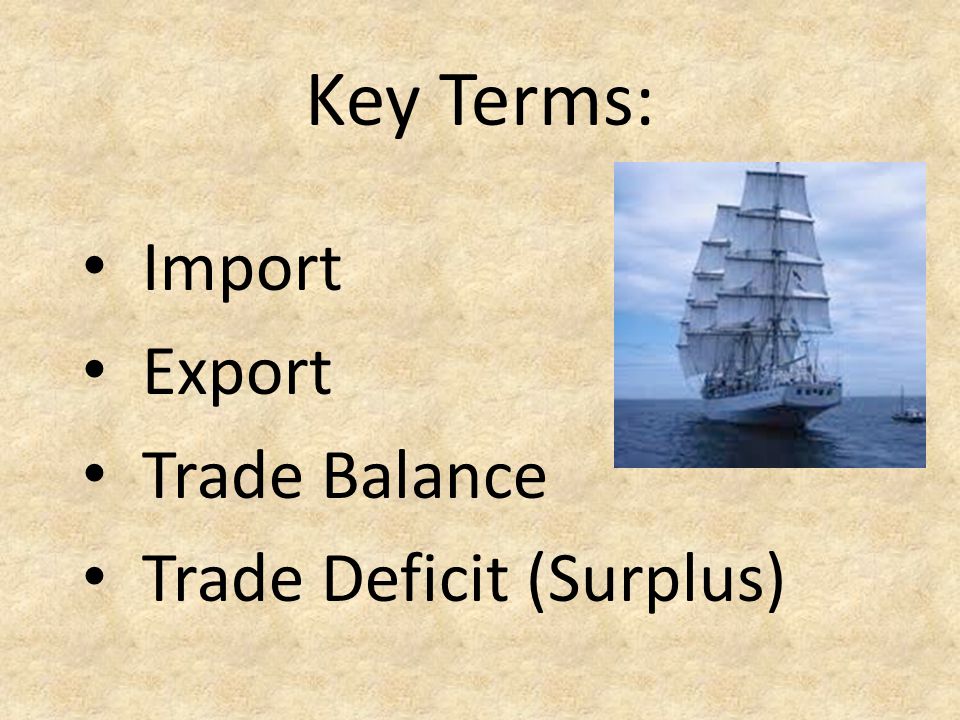 Key Terms:

• Import
• Export
• Trade Balance
• Trade Deficit (Surplus)